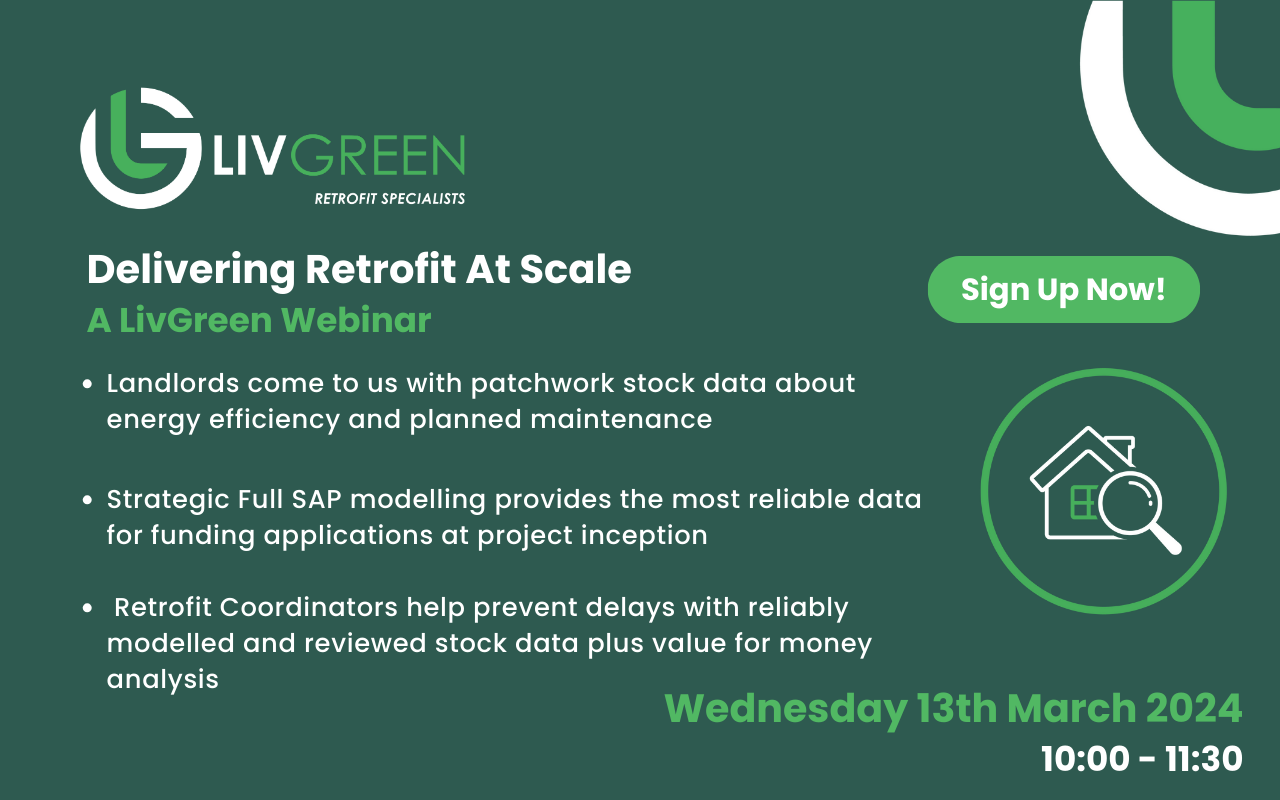 LIVGREEN
RETROFIT SPECIALISTS

Delivering Retrofit At Scale
A LivGreen Webinar

Sign Up Now!

• Landlords come to us with patchwork stock data about energy efficiency and planned maintenance

• Strategic Full SAP modelling provides the most reliable data for funding applications at project inception

• Retrofit Coordinators help prevent delays with reliably modelled and reviewed stock data plus value for money analysis

Wednesday 13th March 2024
10:00 - 11:30